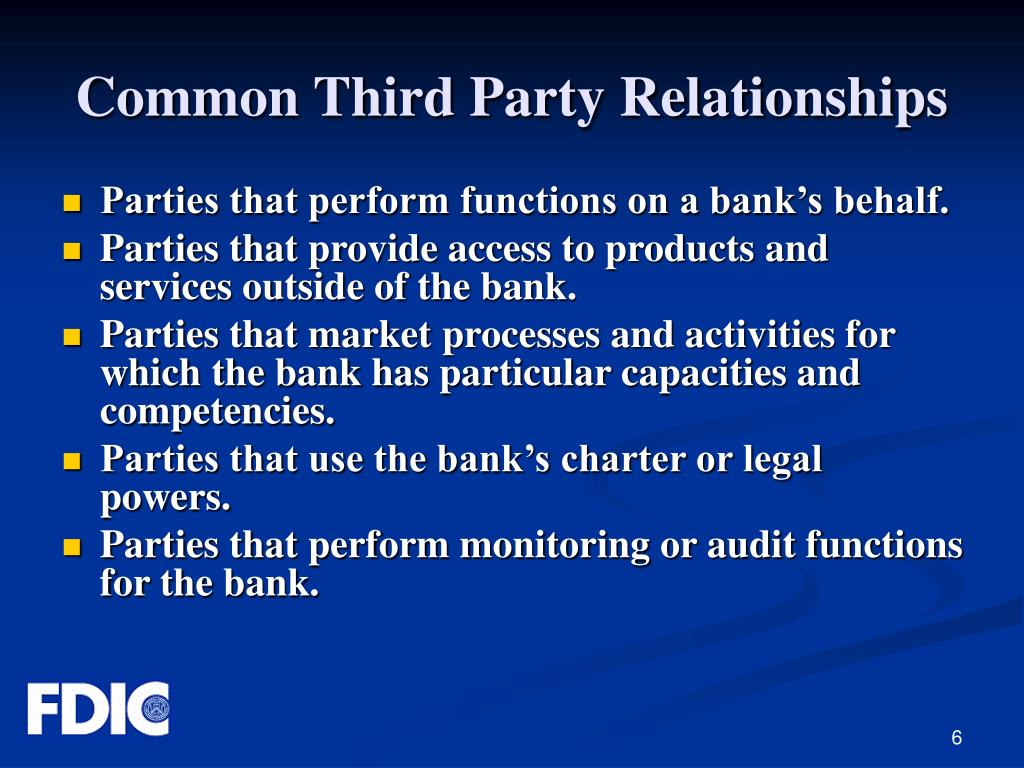 Common Third Party Relationships

- Parties that perform functions on a bank’s behalf.
- Parties that provide access to products and services outside of the bank.
- Parties that market processes and activities for which the bank has particular capacities and competencies.
- Parties that use the bank’s charter or legal powers.
- Parties that perform monitoring or audit functions for the bank.

FDIC

6